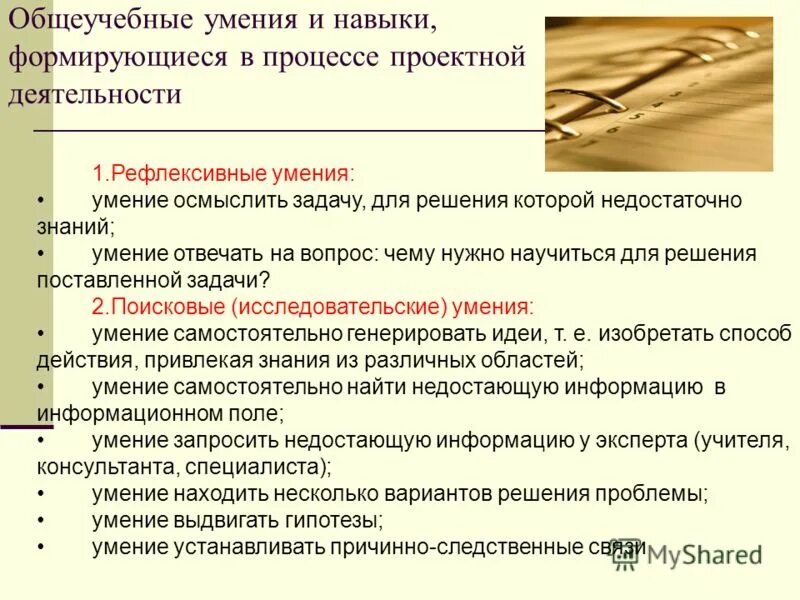 Общеучебные умения и навыки, формирующиеся в процессе проектной деятельности

1.Рефлексивные умения:
• умение осмыслить задачу, для решения которой недостаточно знаний;
• умение отвечать на вопрос: чему нужно научиться для решения поставленной задачи?
2.Поисковые (исследовательские) умения:
• умение самостоятельно генерировать идеи, т. е. изобретать способ действия, привлекая знания из различных областей;
• умение самостоятельно найти недостающую информацию в информационном поле;
• умение запросить недостающую информацию у эксперта (учителя, консультанта, специалиста);
• умение находить несколько вариантов решения проблемы;
• умение выдвигать гипотезы;
• умение устанавливать причинно-следственные связи

MyShared